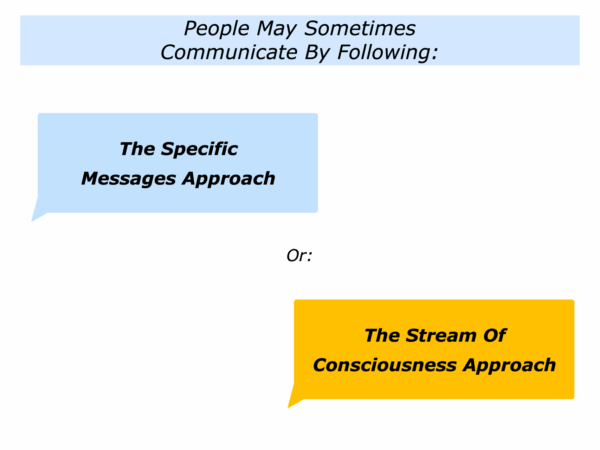 People May Sometimes Communicate By Following:

The Specific Messages Approach

Or:

The Stream Of Consciousness Approach